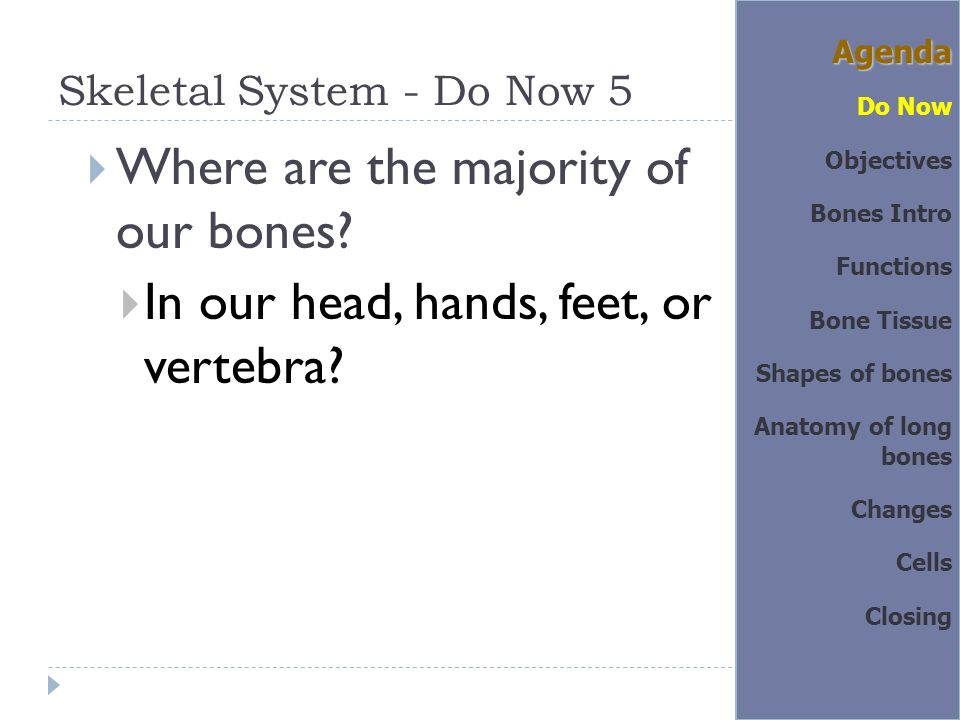 Skeletal System - Do Now 5

Where are the majority of our bones?

In our head, hands, feet, or vertebra?

Agenda

Do Now

Objectives

Bones Intro

Functions

Bone Tissue

Shapes of bones

Anatomy of long bones

Changes

Cells

Closing